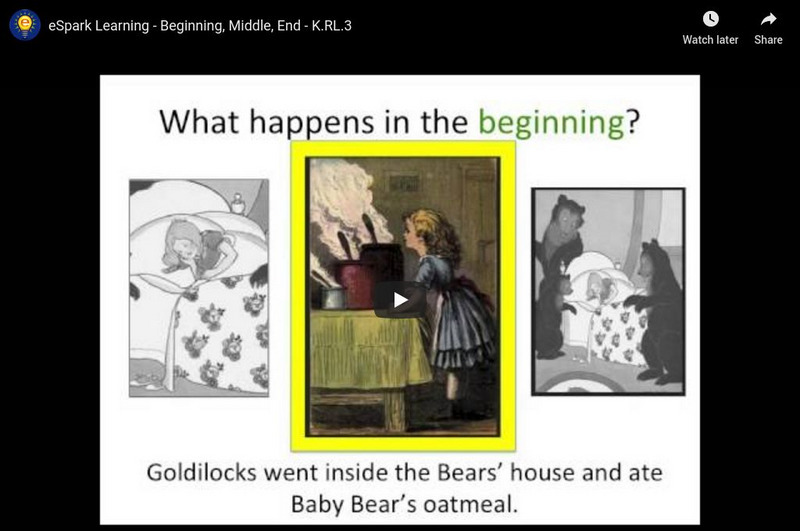 eSpark Learning - Beginning, Middle, End - K.RL.3

Watch later

Share

What happens in the beginning?

Goldilocks went inside the Bears' house and ate Baby Bear's oatmeal.